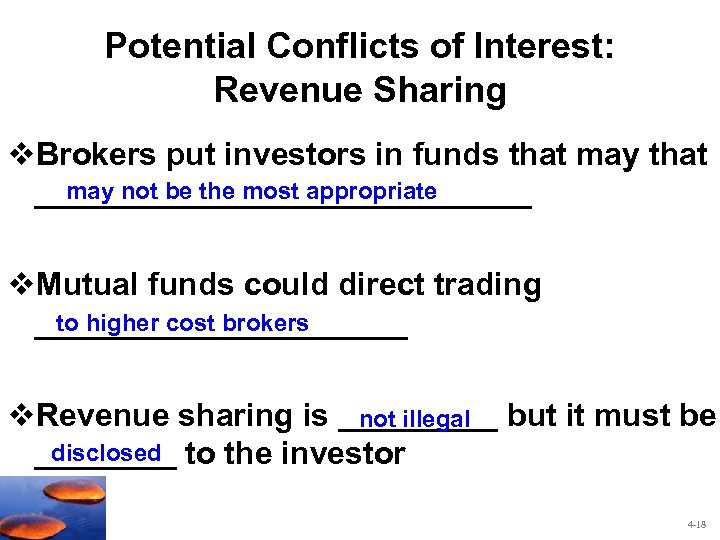 Potential Conflicts of Interest: Revenue Sharing

❖Brokers put investors in funds that may that may not be the most appropriate

❖Mutual funds could direct trading to higher cost brokers

❖Revenue sharing is not illegal but it must be disclosed to the investor

4-18